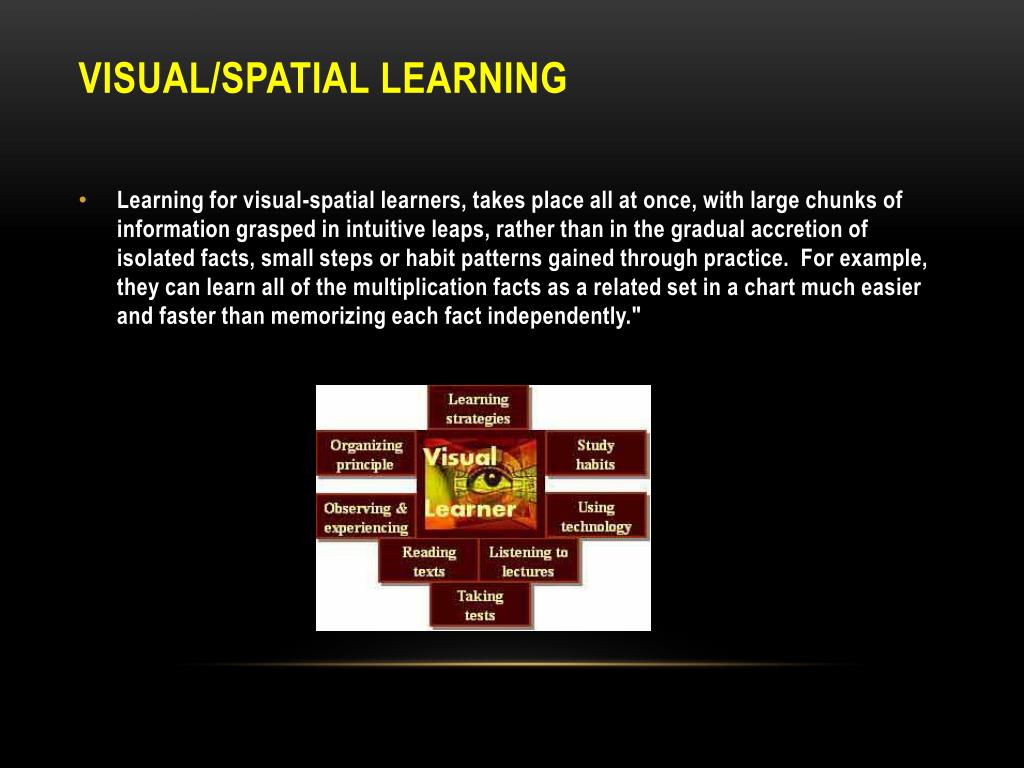 VISUAL/SPATIAL LEARNING

• Learning for visual-spatial learners, takes place all at once, with large chunks of information grasped in intuitive leaps, rather than in the gradual accretion of isolated facts, small steps or habit patterns gained through practice. For example, they can learn all of the multiplication facts as a related set in a chart much easier and faster than memorizing each fact independently."

Learning strategies

Organizing principle

Visual Learner

Study habits

Observing & experiencing

Using technology

Reading texts

Listening to lectures

Taking tests